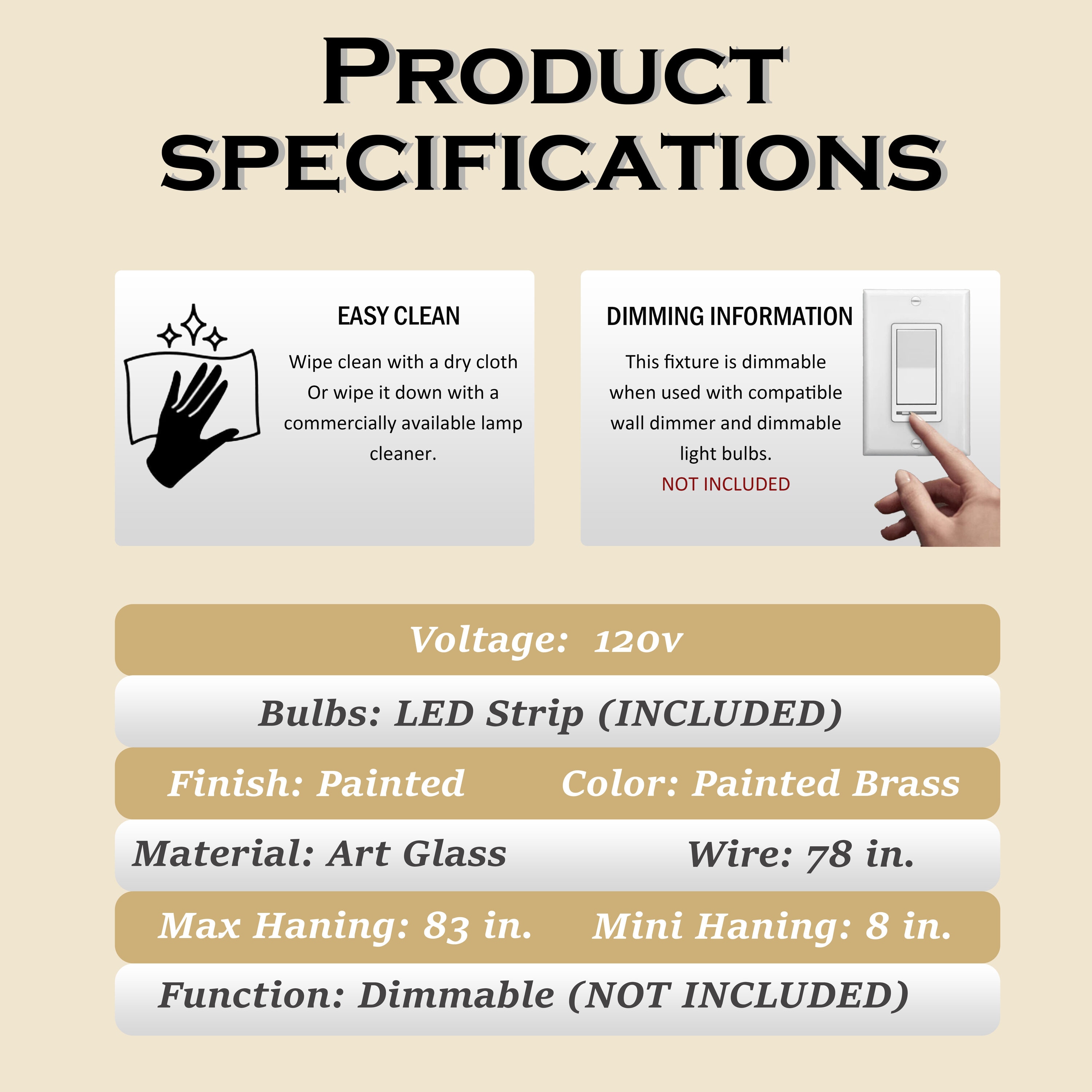 PRODUCT SPECIFICATIONS

EASY CLEAN

Wipe clean with a dry cloth Or wipe it down with a commercially available lamp cleaner.

DIMMING INFORMATION

This fixture is dimmable when used with compatible wall dimmer and dimmable light bulbs.

NOT INCLUDED

Voltage: 120v

Bulbs: LED Strip (INCLUDED)

Finish: Painted

Color: Painted Brass

Material: Art Glass

Wire: 78 in.

Max Haning: 83 in.

Mini Haning: 8 in.

Function: Dimmable (NOT INCLUDED)